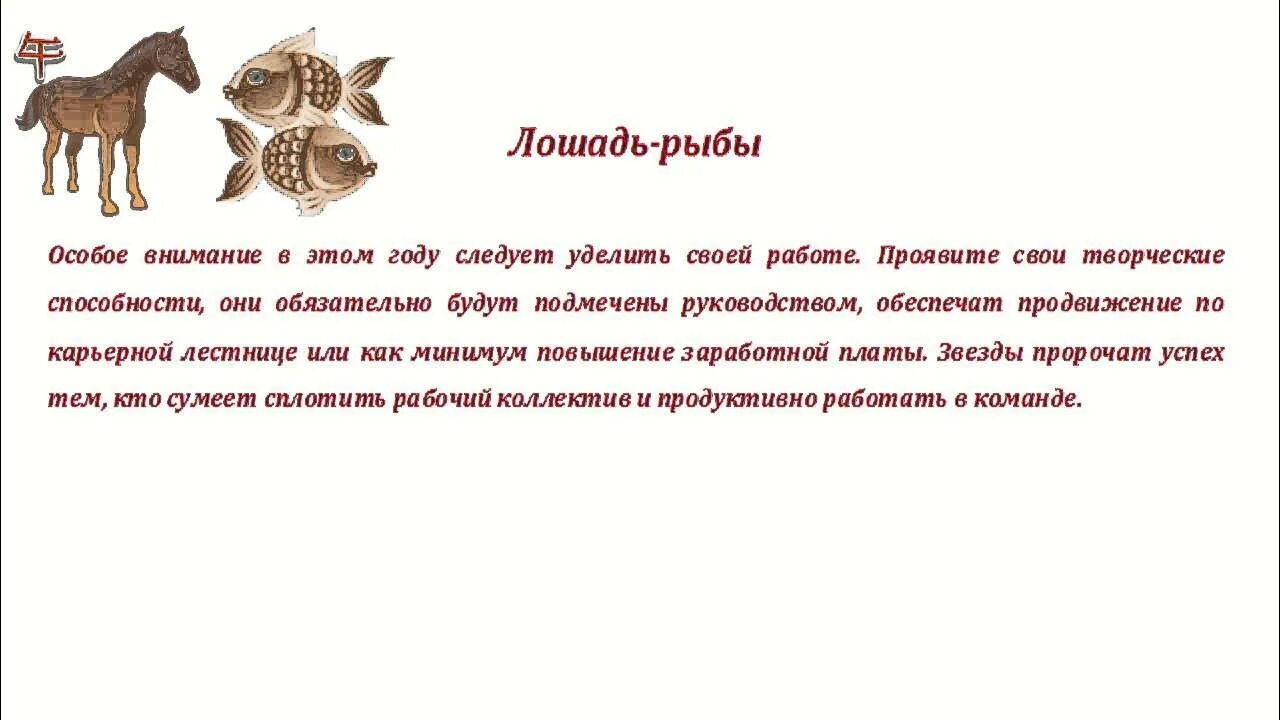 午

Лошадь-рыбы

Особое внимание в этом году следует уделить своей работе. Проявите свои творческие способности, они обязательно будут подмечены руководством, обеспечат продвижение по карьерной лестнице или как минимум повышение заработной платы. Звезды пророчат успех тем, кто сумеет сплотить рабочий коллектив и продуктивно работать в команде.